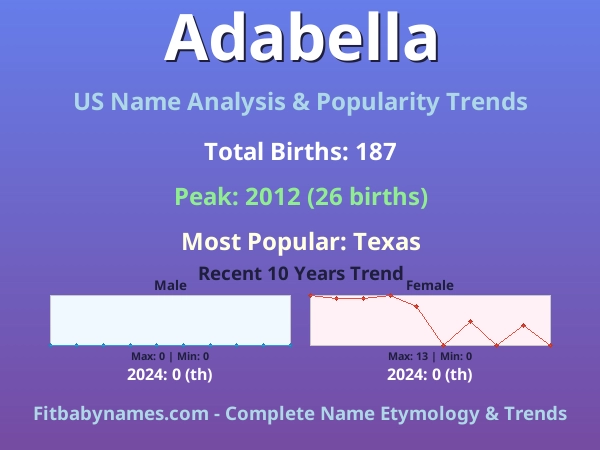 Adabella

US Name Analysis & Popularity Trends

Total Births: 187

Peak: 2012 (26 births)

Most Popular: Texas

Recent 10 Years Trend

Male

Max: 0 | Min: 0

2024: 0 (th)

Female

Max: 13 | Min: 0

2024: 0 (th)

Fitbabynames.com - Complete Name Etymology & Trends